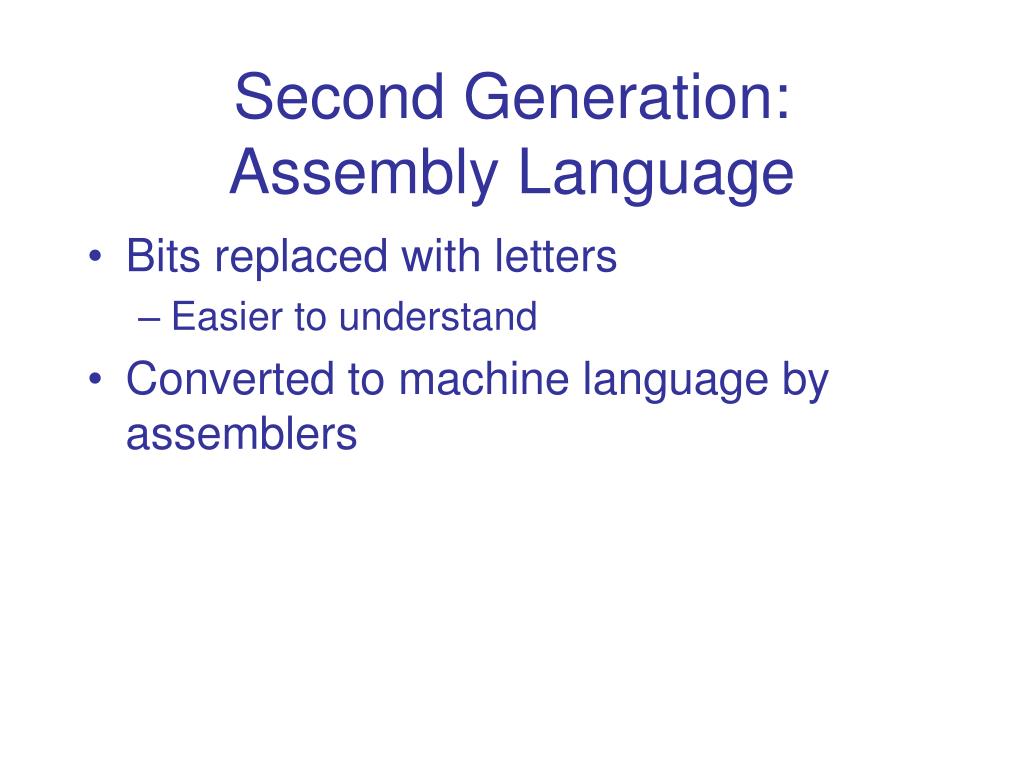 Second Generation:
Assembly Language

• Bits replaced with letters
– Easier to understand
• Converted to machine language by assemblers